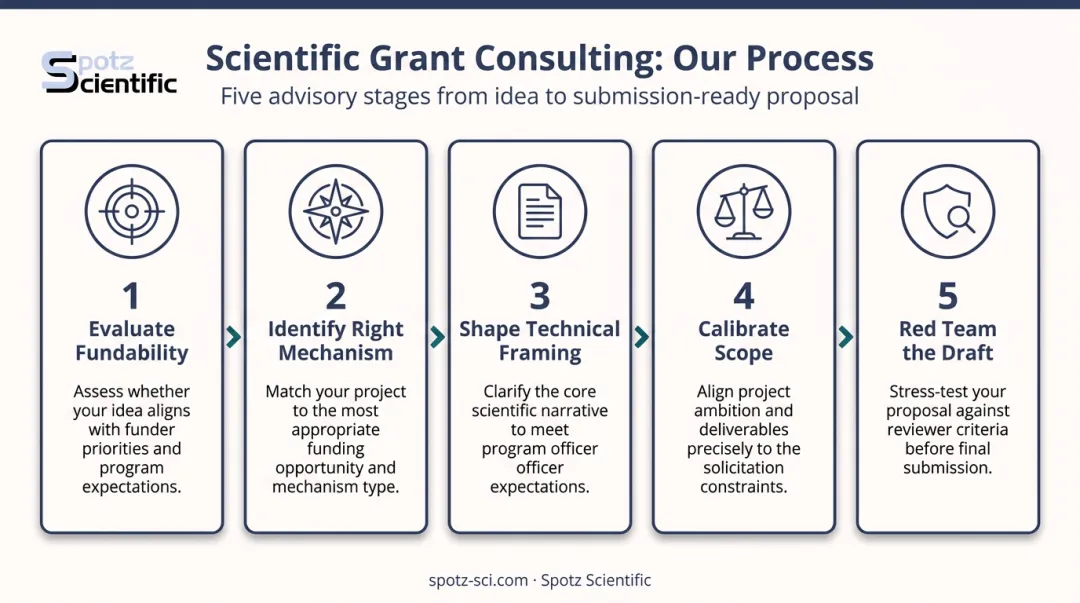 Spotz Scientific

Scientific Grant Consulting: Our Process

Five advisory stages from idea to submission-ready proposal

1
Evaluate Fundability
Assess whether your idea aligns with funder priorities and program expectations.

2
Identify Right Mechanism
Match your project to the most appropriate funding opportunity and mechanism type.

3
Shape Technical Framing
Clarify the core scientific narrative to meet program officer officer expectations.

4
Calibrate Scope
Align project ambition and deliverables precisely to the solicitation constraints.

5
Red Team the Draft
Stress-test your proposal against reviewer criteria before final submission.

spotz-sci.com · Spotz Scientific